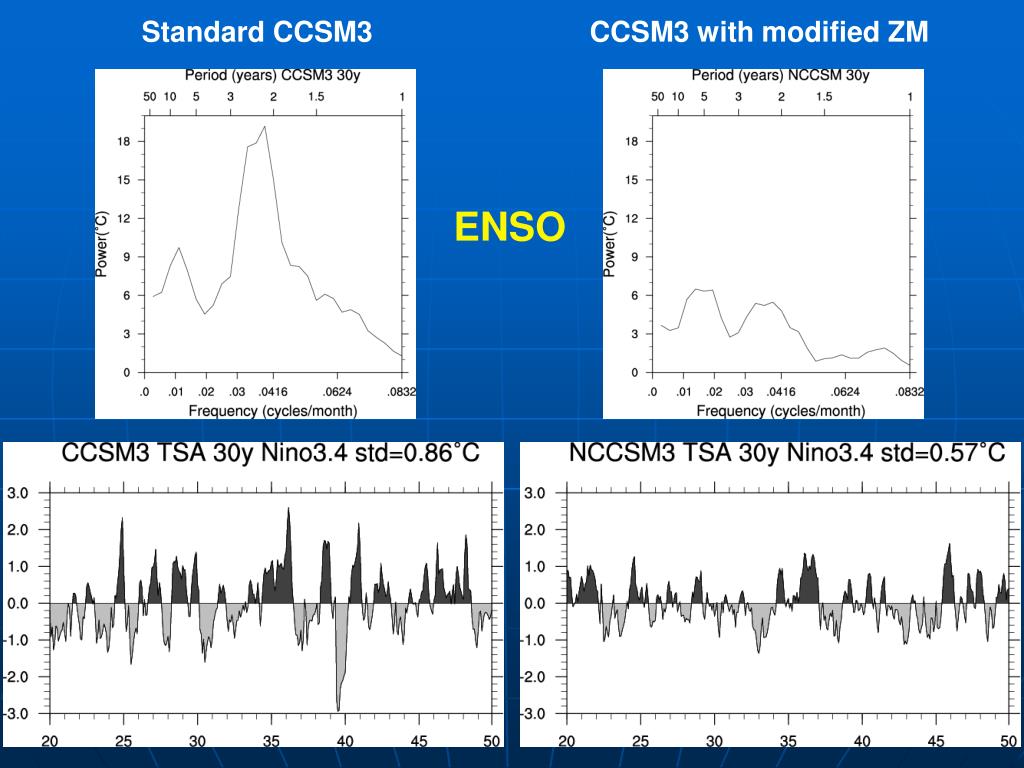 Standard CCSM3

CCSM3 with modified ZM

Period (years) CCSM3 30y

50 10 5 3 2 1.5 1

18
15
12
9
6
3
0

Power(°C)

.0 .01 .02 .03 .0416 .0624 .0832

Frequency (cycles/month)

ENSO

Period (years) NCCSM 30y

50 10 5 3 2 1.5 1

18
15
12
9
6
3
0

Power(°C)

.0 .01 .02 .03 .0416 .0624 .0832

Frequency (cycles/month)

CCSM3 TSA 30y Nino3.4 std=0.86°C

3.0
2.0
1.0
0.0
-1.0
-2.0
-3.0

20 25 30 35 40 45 50

NCCSM3 TSA 30y Nino3.4 std=0.57°C

3.0
2.0
1.0
0.0
-1.0
-2.0
-3.0

20 25 30 35 40 45 50